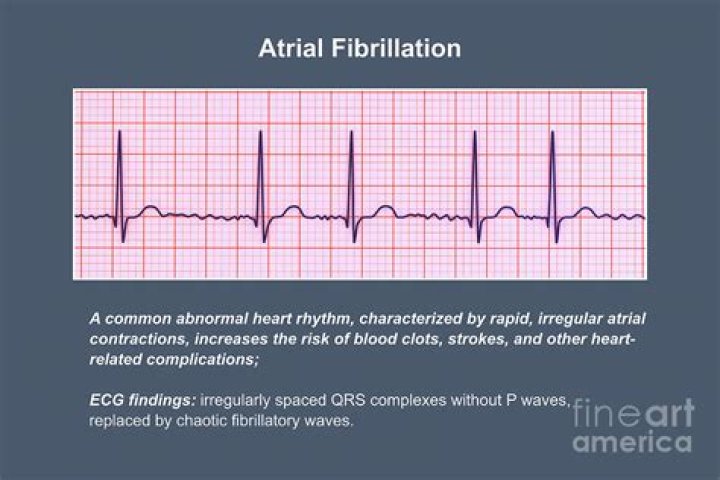 Atrial Fibrillation

A common abnormal heart rhythm, characterized by rapid, irregular atrial contractions, increases the risk of blood clots, strokes, and other heart-related complications;

ECG findings: irregularly spaced QRS complexes without P waves, replaced by chaotic fibrillatory waves.

fineart america